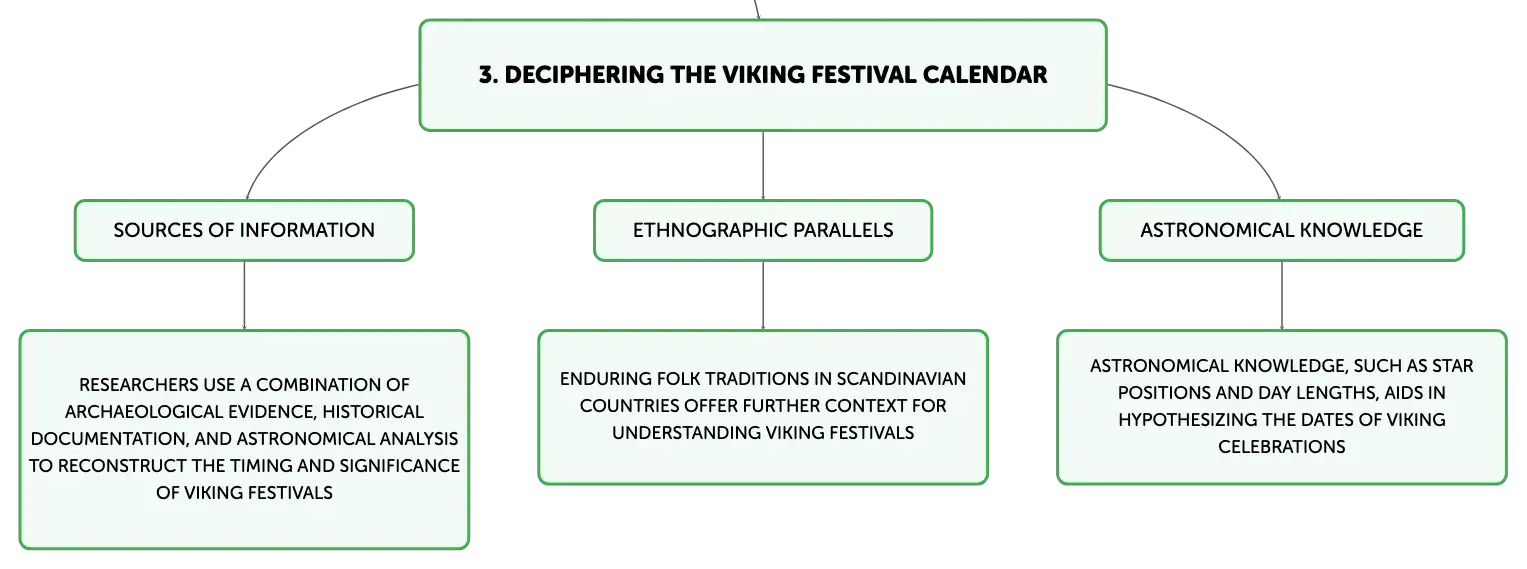 3. DECIPHERING THE VIKING FESTIVAL CALENDAR

SOURCES OF INFORMATION

RESEARCHERS USE A COMBINATION OF ARCHAEOLOGICAL EVIDENCE, HISTORICAL DOCUMENTATION, AND ASTRONOMICAL ANALYSIS TO RECONSTRUCT THE TIMING AND SIGNIFICANCE OF VIKING FESTIVALS

ETHNOGRAPHIC PARALLELS

ENDURING FOLK TRADITIONS IN SCANDINAVIAN COUNTRIES OFFER FURTHER CONTEXT FOR UNDERSTANDING VIKING FESTIVALS

ASTRONOMICAL KNOWLEDGE

ASTRONOMICAL KNOWLEDGE, SUCH AS STAR POSITIONS AND DAY LENGTHS, AIDS IN HYPOTHESIZING THE DATES OF VIKING CELEBRATIONS